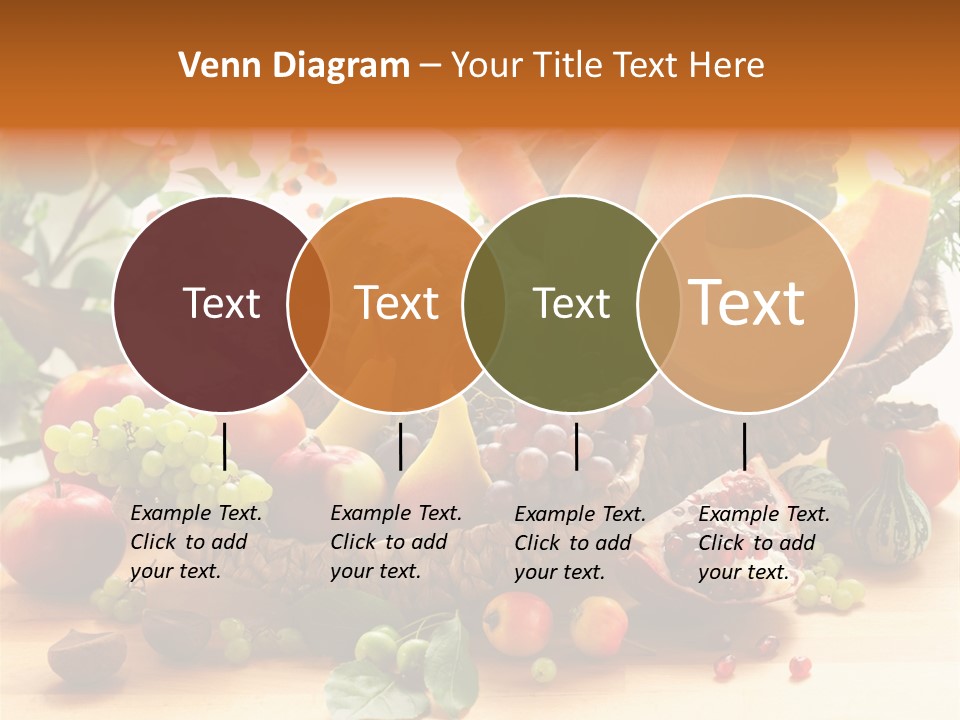 Venn Diagram – Your Title Text Here

Text

Text

Text

Text

Example Text. Click to add your text.

Example Text. Click to add your text.

Example Text. Click to add your text.

Example Text. Click to add your text.